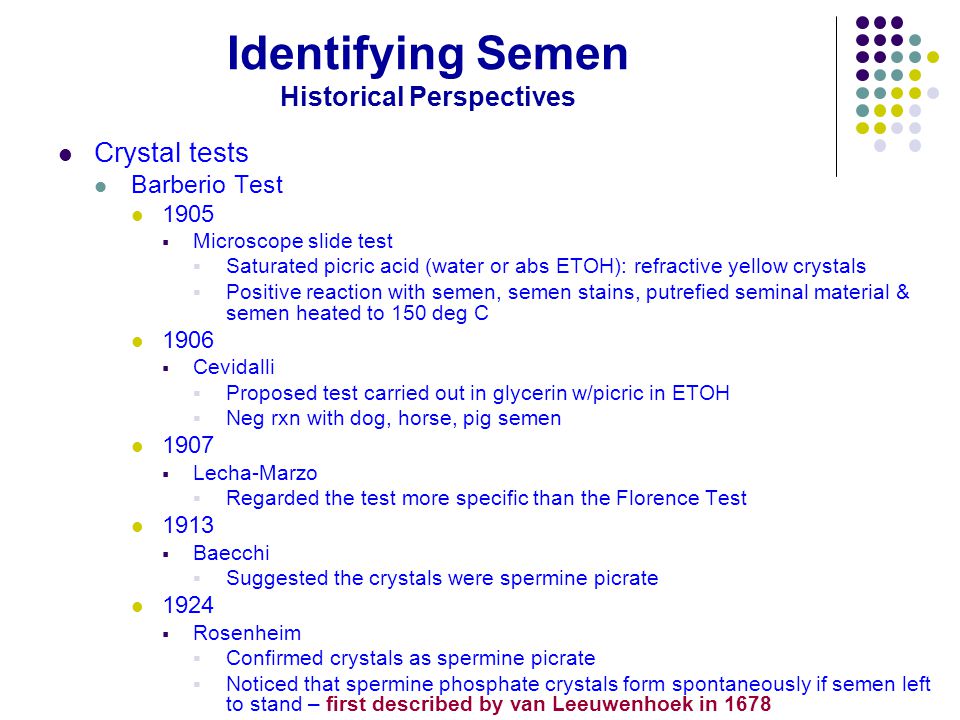 Identifying Semen
Historical Perspectives

Crystal tests
Barberio Test
1905
Microscope slide test
Saturated picric acid (water or abs ETOH): refractive yellow crystals
Positive reaction with semen, semen stains, putrefied seminal material & semen heated to 150 deg C
1906
Cevidalli
Proposed test carried out in glycerin w/picric in ETOH
Neg rxn with dog, horse, pig semen
1907
Lecha-Marzo
Regarded the test more specific than the Florence Test
1913
Baecchi
Suggested the crystals were spermine picrate
1924
Rosenheim
Confirmed crystals as spermine picrate
Noticed that spermine phosphate crystals form spontaneously if semen left to stand – first described by van Leeuwenhoek in 1678